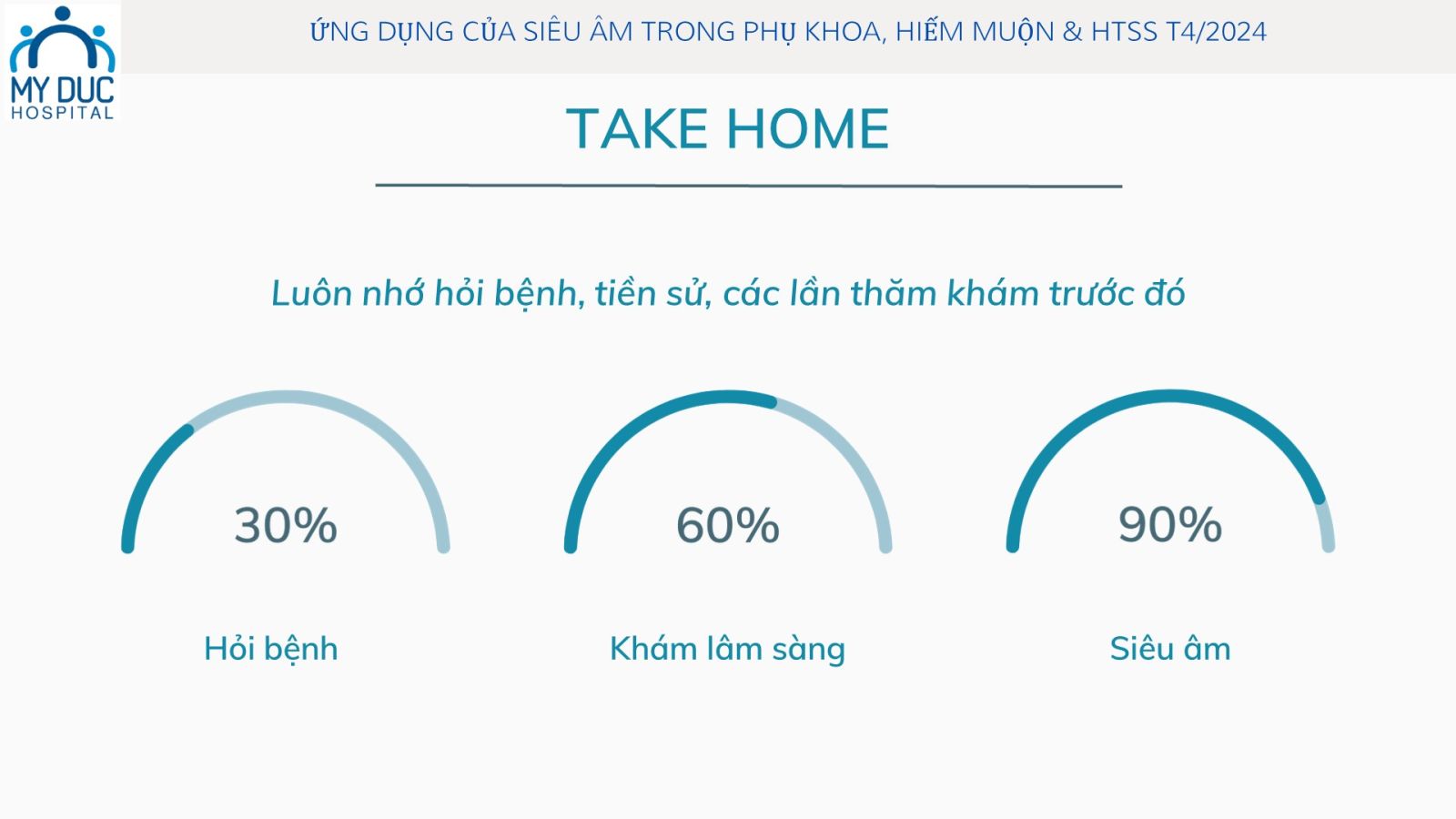 MY DUC
HOSPITAL

ỨNG DỤNG CỦA SIÊU ÂM TRONG PHỤ KHOA, HIẾM MUỘN & HTSS T4/2024

TAKE HOME

Luôn nhớ hỏi bệnh, tiền sử, các lần thăm khám trước đó

30%

Hỏi bệnh

60%

Khám lâm sàng

90%

Siêu âm